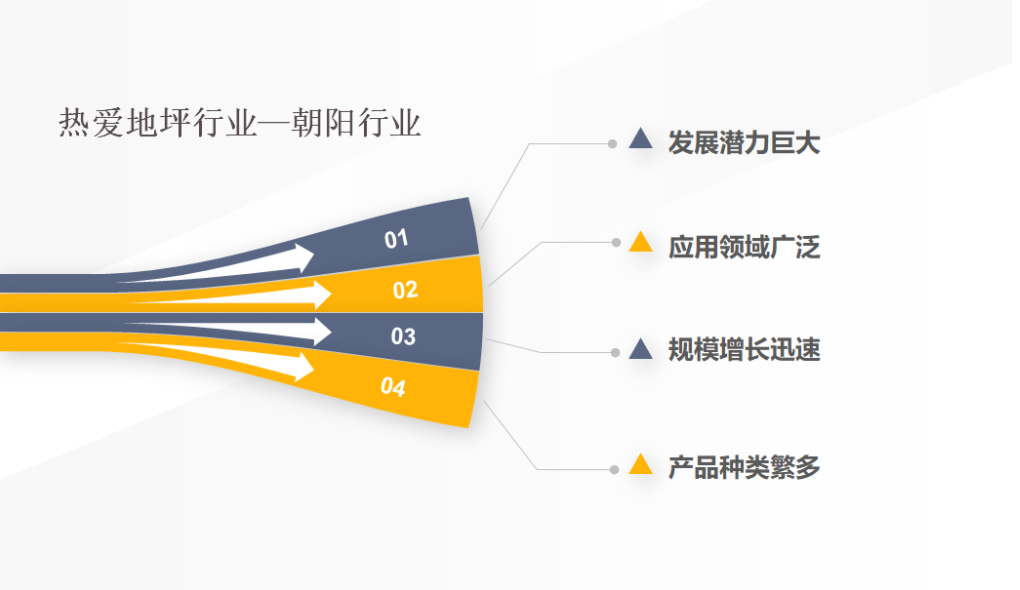 热爱地坪行业—朝阳行业

01

02

03

04

发展潜力巨大

应用领域广泛

规模增长迅速

产品种类繁多